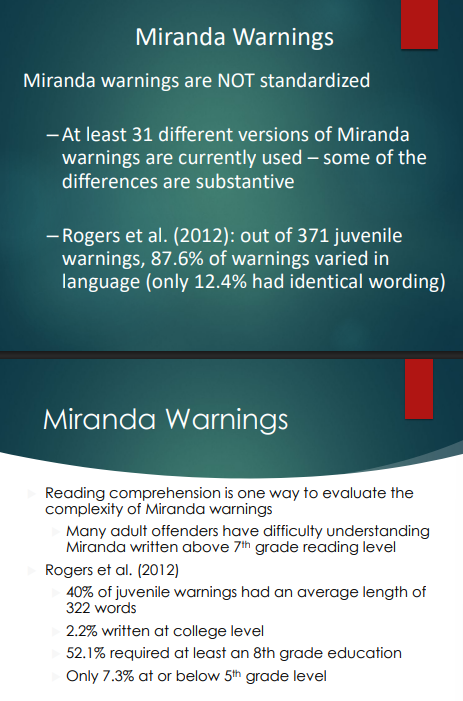 Miranda Warnings

Miranda warnings are NOT standardized

– At least 31 different versions of Miranda warnings are currently used – some of the differences are substantive

– Rogers et al. (2012): out of 371 juvenile warnings, 87.6% of warnings varied in language (only 12.4% had identical wording)

Miranda Warnings

Reading comprehension is one way to evaluate the complexity of Miranda warnings

Many adult offenders have difficulty understanding Miranda written above 7$^{th}$ grade reading level

Rogers et al. (2012)

40% of juvenile warnings had an average length of 322 words

2.2% written at college level

52.1% required at least an 8th grade education

Only 7.3% at or below 5$^{th}$ grade level